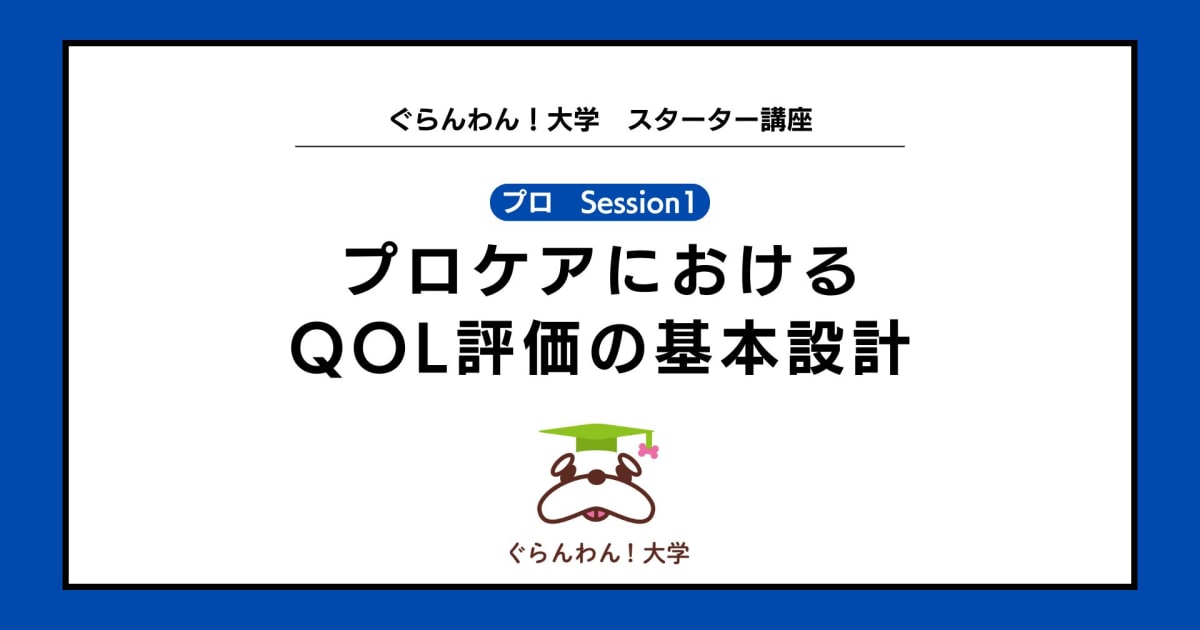 ぐらんわん！大学　スターター講座

プロ　Session1

プロケアにおける
QOL評価の基本設計

ぐらんわん！大学